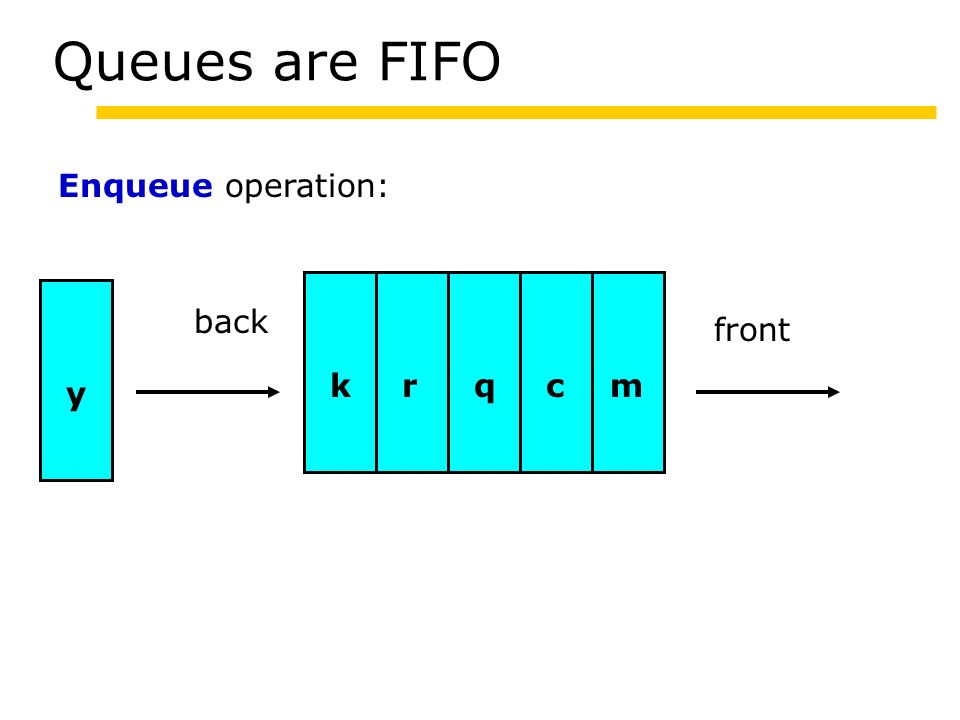 Queues are FIFO

Enqueue operation:

y

back

k r q c m

front